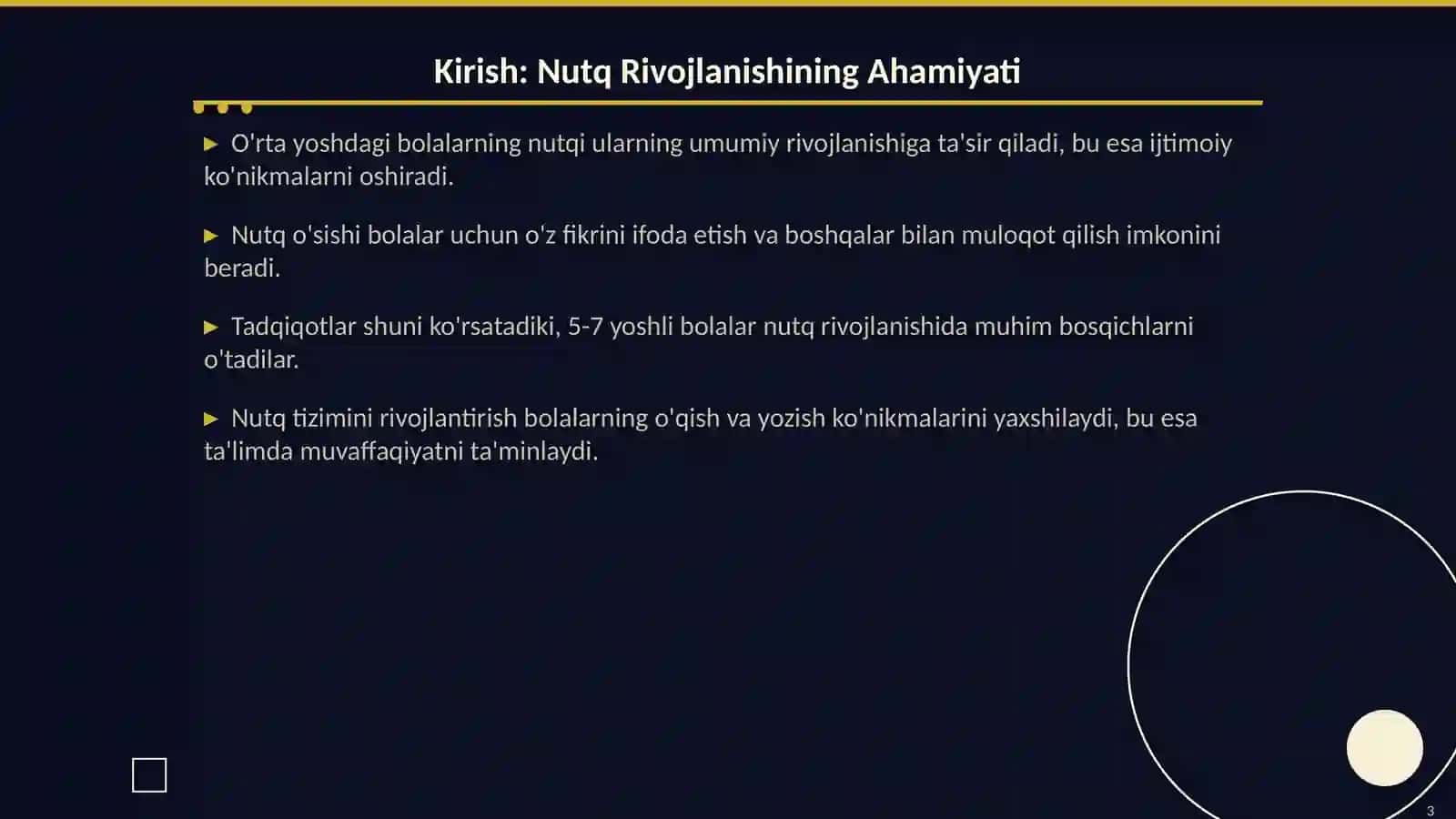 Kirish: Nutq Rivojlanishining Ahamiyati

▶ O'rta yoshdagi bolalarning nutqi ularning umumiy rivojlanishiga ta'sir qiladi, bu esa ijtimoiy ko'nikmalarni oshiradi.

▶ Nutq o'sishi bolalar uchun o'z fikrini ifoda etish va boshqalar bilan muloqot qilish imkonini beradi.

▶ Tadqiqotlar shuni ko'rsatadiki, 5-7 yoshli bolalar nutq rivojlanishida muhim bosqichlarni o'tadilar.

▶ Nutq tizimini rivojlantirish bolalarning o'qish va yozish ko'nikmalarini yaxshilaydi, bu esa ta'limda muvaffaqiyatni ta'minlaydi.

3